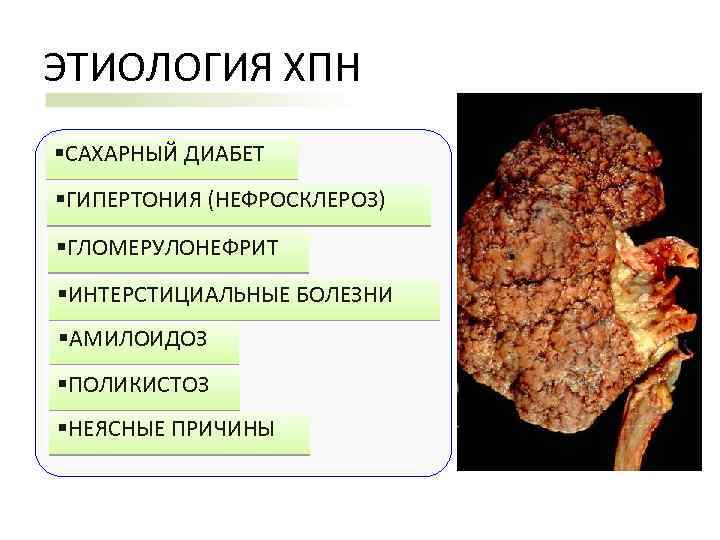 ЭТИОЛОГИЯ ХПН

▪САХАРНЫЙ ДИАБЕТ

▪ГИПЕРТОНИЯ (НЕФРОСКЛЕРОЗ)

▪ГЛОМЕРУЛОНЕФРИТ

▪ИНТЕРСТИЦИАЛЬНЫЕ БОЛЕЗНИ

▪АМИЛОИДОЗ

▪ПОЛИКИСТОЗ

▪НЕЯСНЫЕ ПРИЧИНЫ